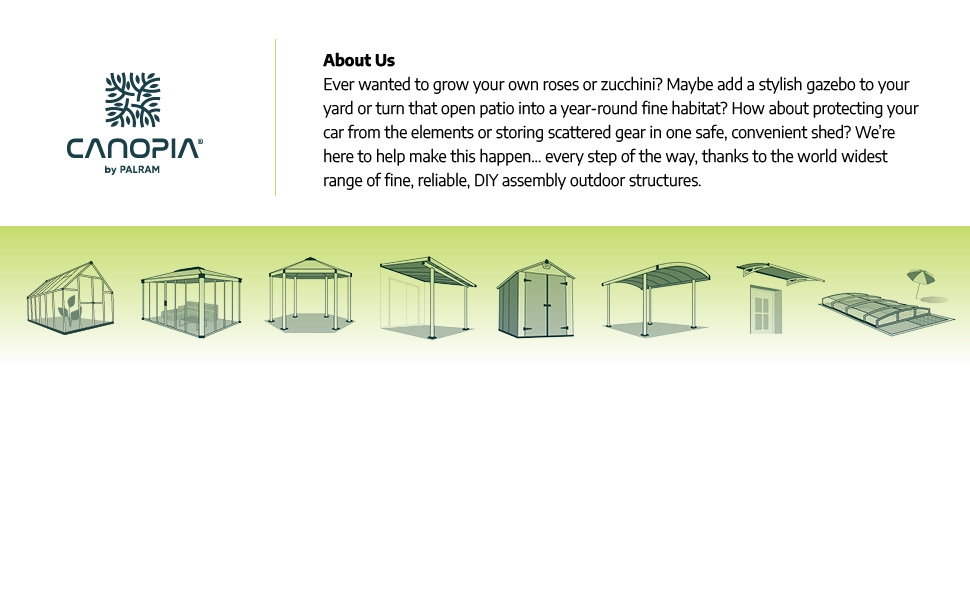 CANOPIA®
by PALRAM

About Us

Ever wanted to grow your own roses or zucchini? Maybe add a stylish gazebo to your yard or turn that open patio into a year-round fine habitat? How about protecting your car from the elements or storing scattered gear in one safe, convenient shed? We're here to help make this happen... every step of the way, thanks to the world widest range of fine, reliable, DIY assembly outdoor structures.